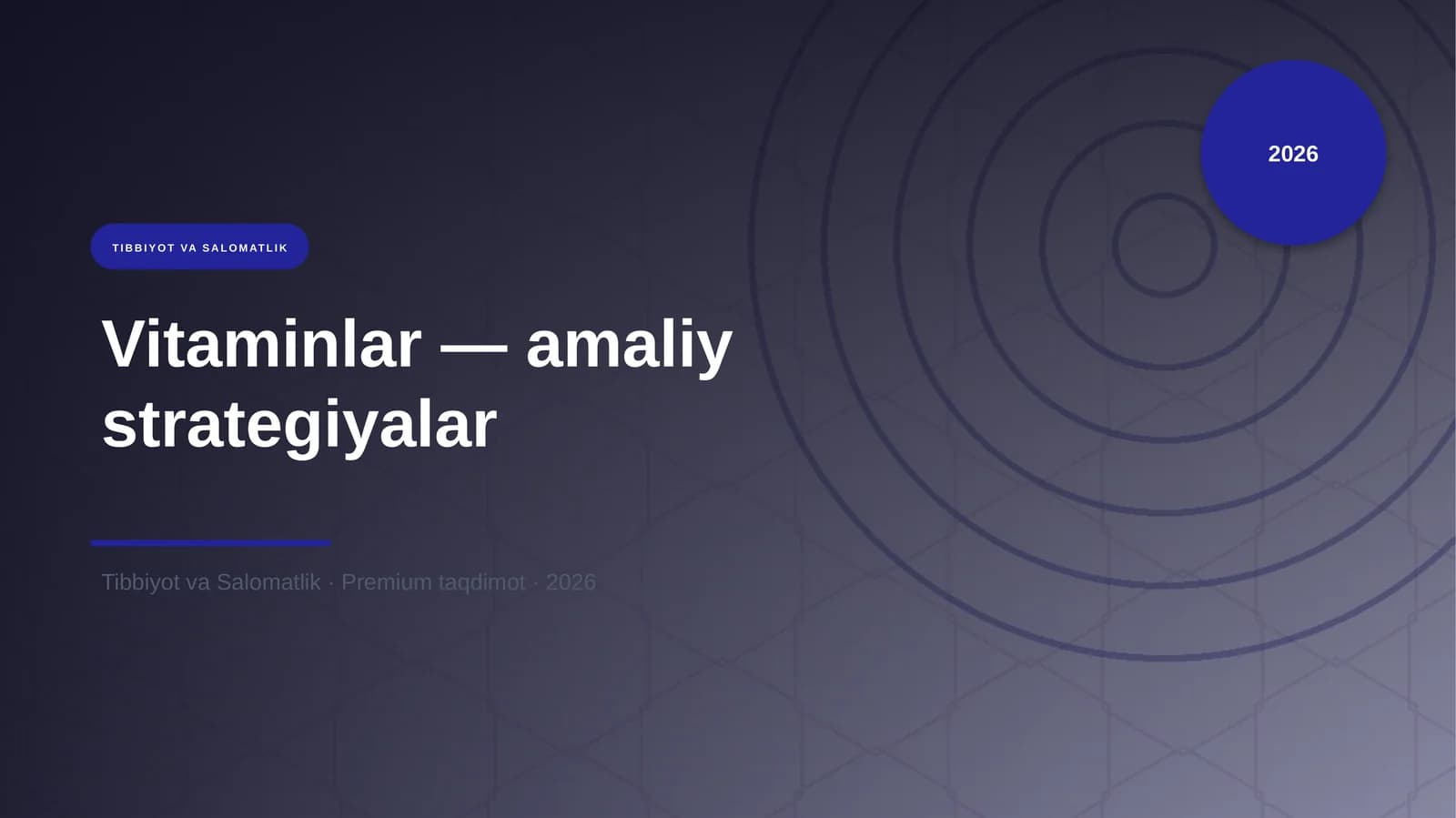 2026

TIBBIYOT VA SALOMATLIK

Vitaminlar — amaliy strategiyalar

Tibbiyot va Salomatlik · Premium taqdimot · 2026